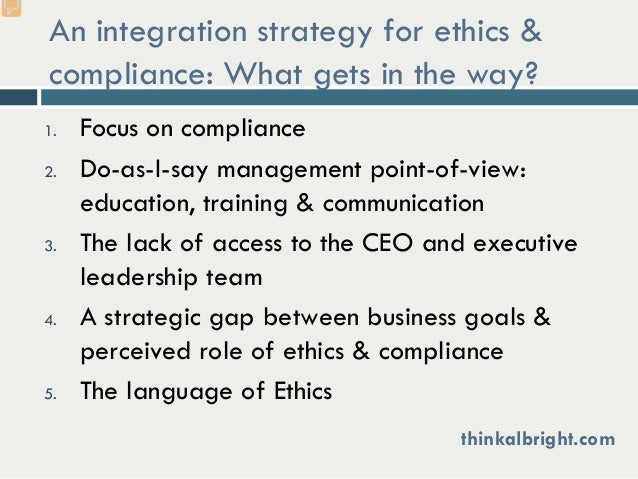 An integration strategy for ethics & compliance: What gets in the way?

1. Focus on compliance
2. Do-as-I-say management point-of-view: education, training & communication
3. The lack of access to the CEO and executive leadership team
4. A strategic gap between business goals & perceived role of ethics & compliance
5. The language of Ethics

thinkalbright.com